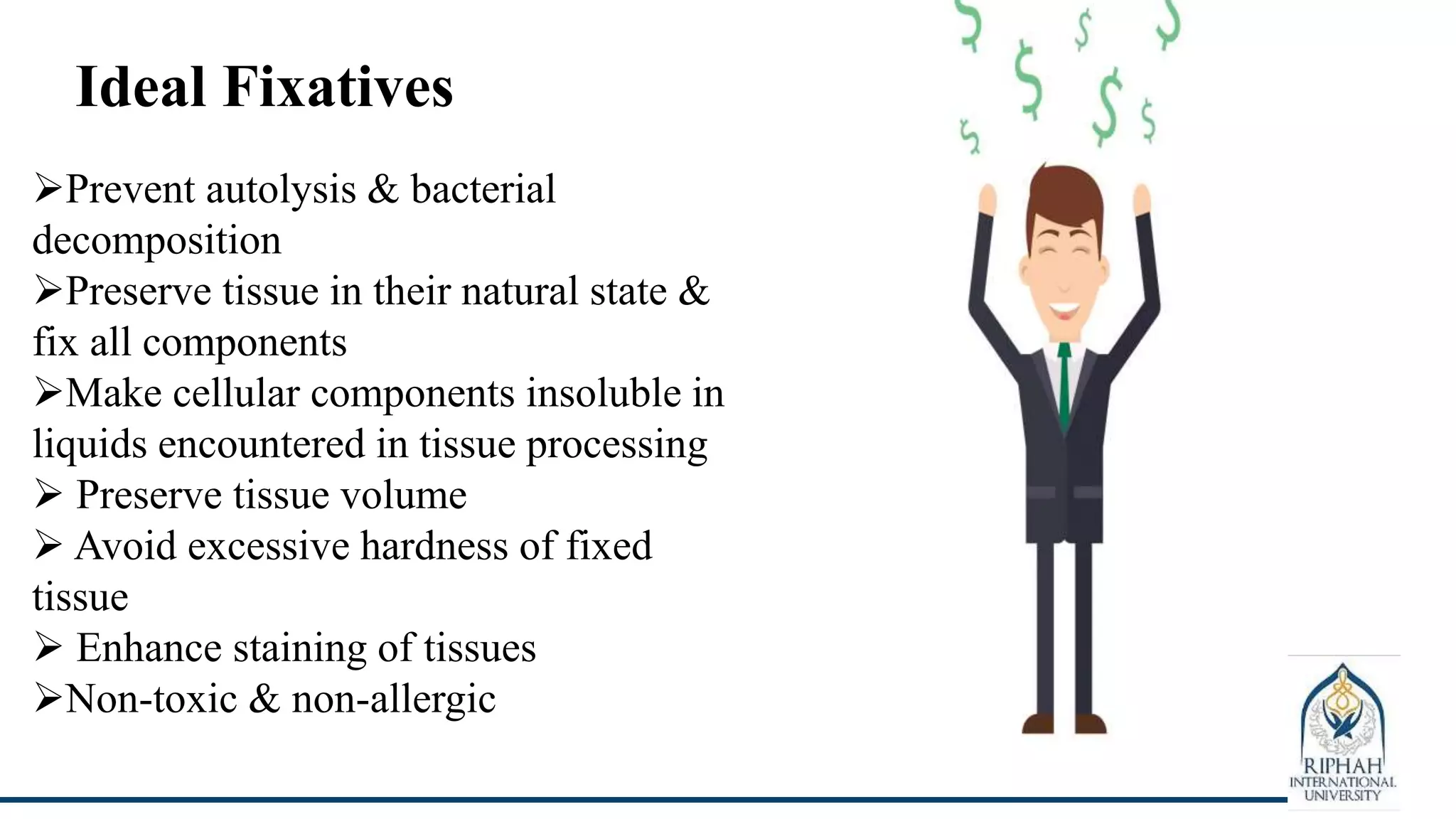 Ideal Fixatives

➢Prevent autolysis & bacterial decomposition
➢Preserve tissue in their natural state & fix all components
➢Make cellular components insoluble in liquids encountered in tissue processing
➢ Preserve tissue volume
➢ Avoid excessive hardness of fixed tissue
➢ Enhance staining of tissues
➢Non-toxic & non-allergic

RIPHAH
INTERNATIONAL
UNIVERSITY